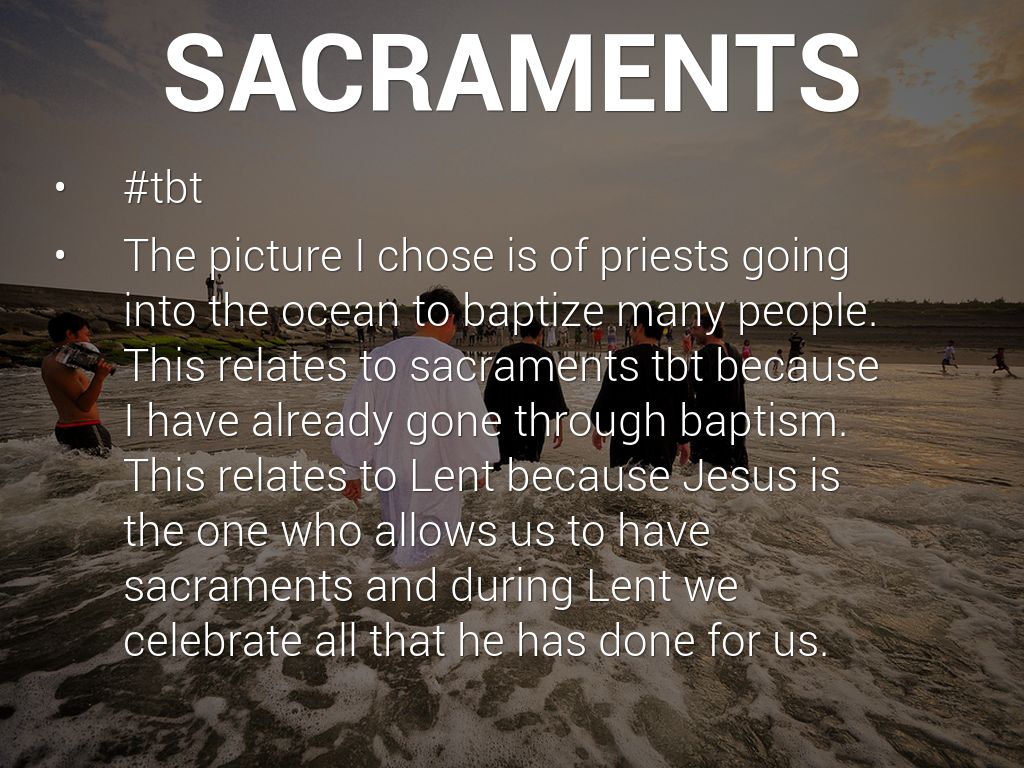 SACRAMENTS

• #tbt

• The picture I chose is of priests going into the ocean to baptize many people. This relates to sacraments tbt because I have already gone through baptism. This relates to Lent because Jesus is the one who allows us to have sacraments and during Lent we celebrate all that he has done for us.